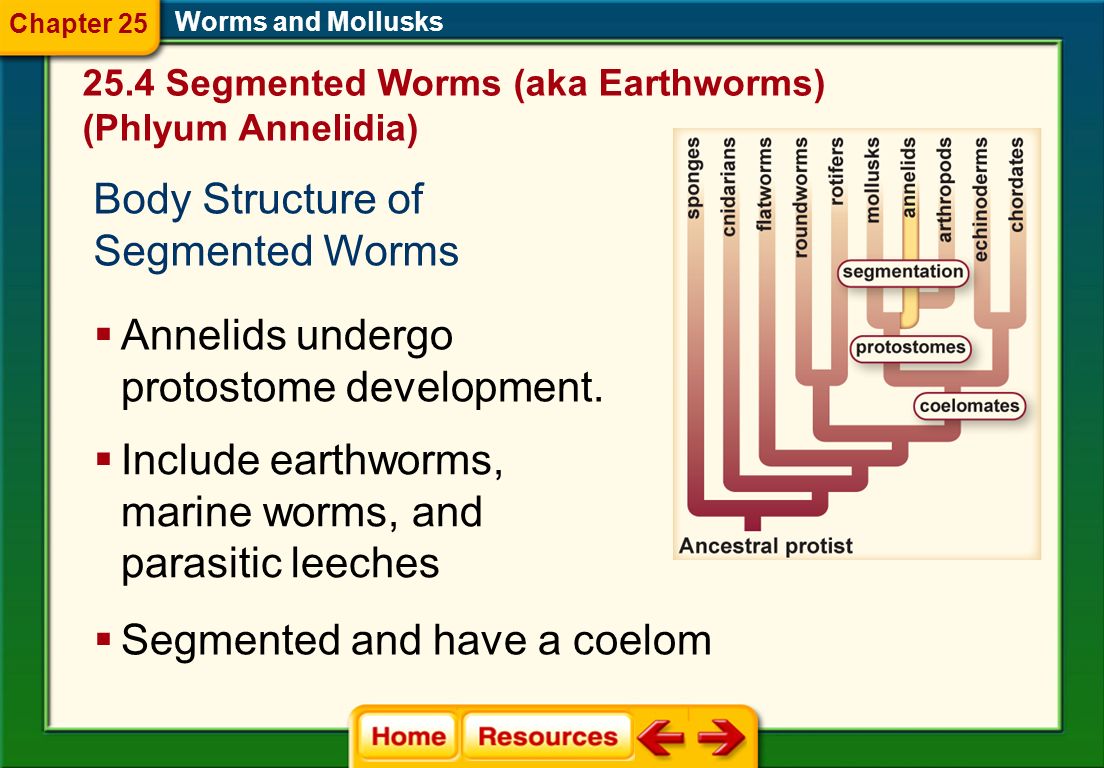 Chapter 25

Worms and Mollusks

25.4 Segmented Worms (aka Earthworms) (Phlyum Annelidia)

Body Structure of Segmented Worms

▪ Annelids undergo protostome development.

▪ Include earthworms, marine worms, and parasitic leeches

▪ Segmented and have a coelom

sponges
cnidarians
flatworms
roundworms
rotifers
mollusks
annelids
arthropods
echinoderms
chordates
segmentation
protostomes
coelomates
Ancestral protist

Home
Resources